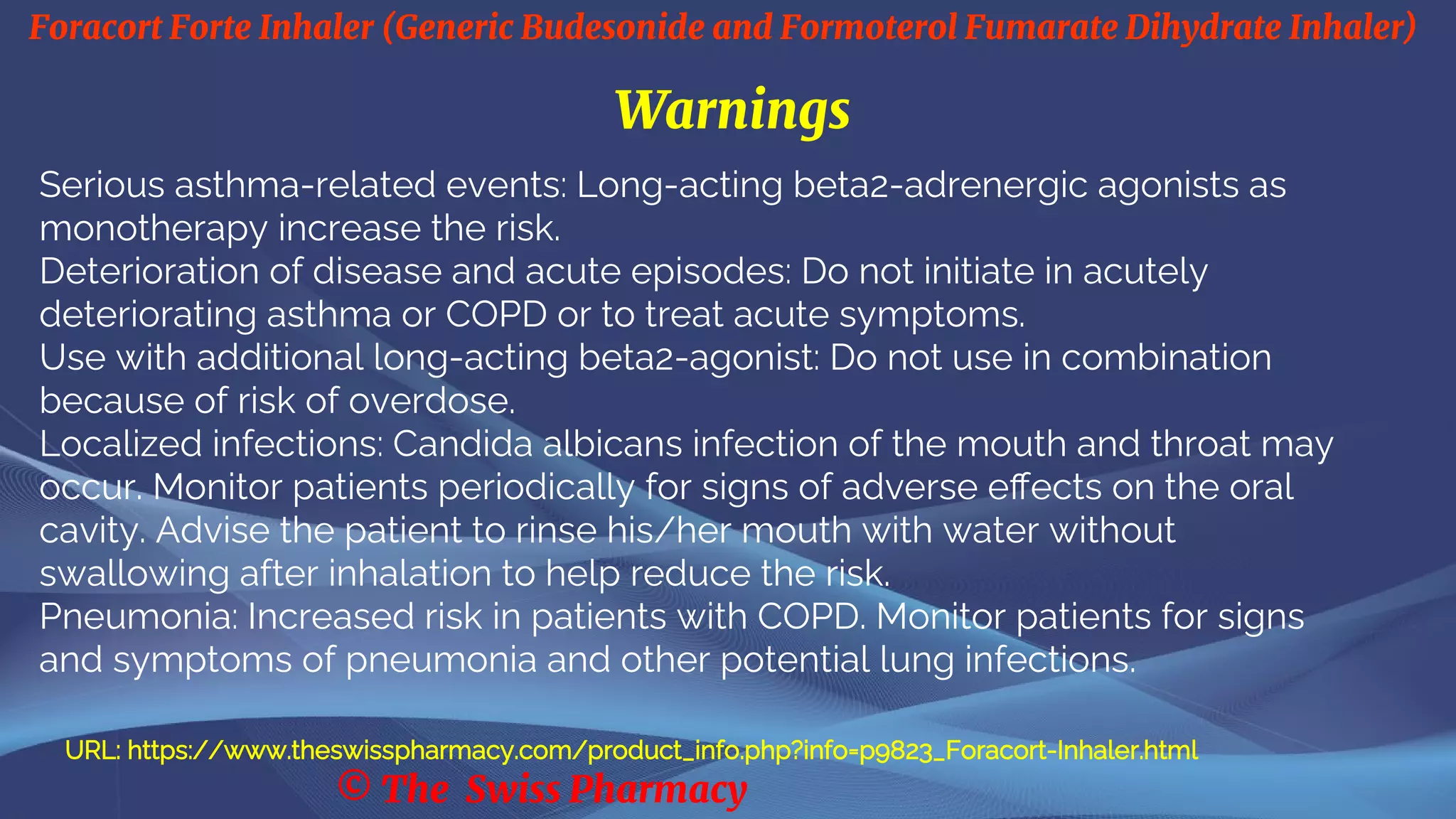 Foracort Forte Inhaler (Generic Budesonide and Formoterol Fumarate Dihydrate Inhaler)

Warnings

Serious asthma-related events: Long-acting beta2-adrenergic agonists as monotherapy increase the risk.
Deterioration of disease and acute episodes: Do not initiate in acutely deteriorating asthma or COPD or to treat acute symptoms.
Use with additional long-acting beta2-agonist: Do not use in combination because of risk of overdose.
Localized infections: Candida albicans infection of the mouth and throat may occur. Monitor patients periodically for signs of adverse effects on the oral cavity. Advise the patient to rinse his/her mouth with water without swallowing after inhalation to help reduce the risk.
Pneumonia: Increased risk in patients with COPD. Monitor patients for signs and symptoms of pneumonia and other potential lung infections.

URL: https://www.theswisspharmacy.com/product_info.php?info=p9823_Foracort-Inhaler.html
© The Swiss Pharmacy